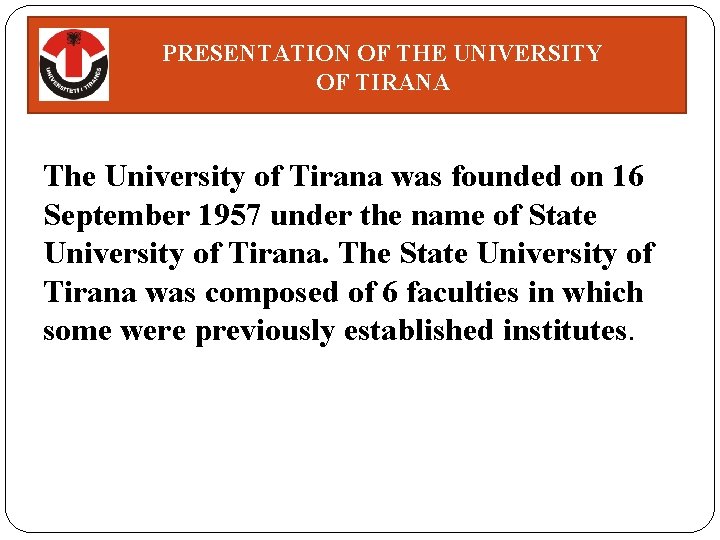 UNIVERSITETI I TIRANËS

PRESENTATION OF THE UNIVERSITY OF TIRANA

The University of Tirana was founded on 16 September 1957 under the name of State University of Tirana. The State University of Tirana was composed of 6 faculties in which some were previously established institutes.